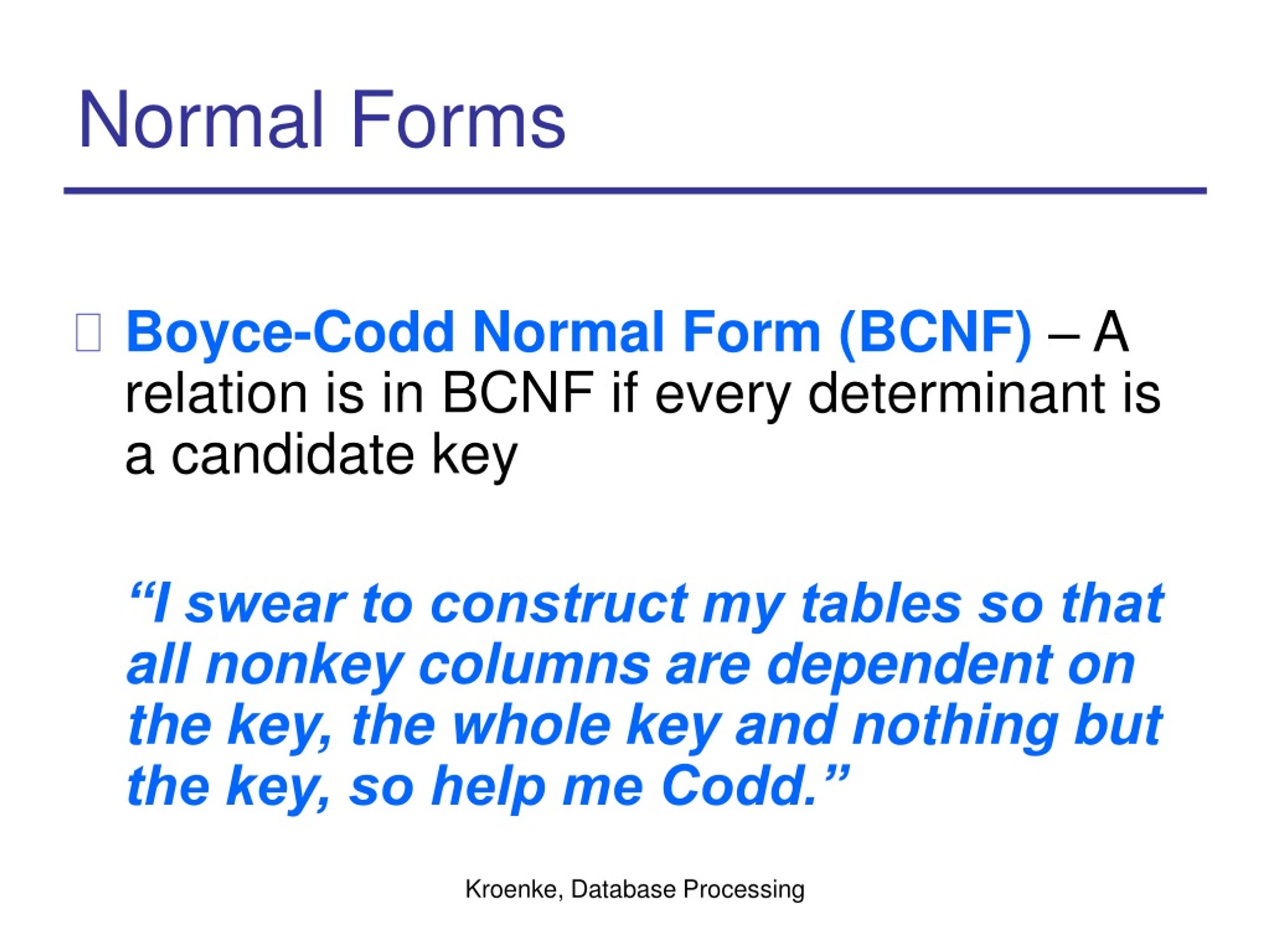 Normal Forms

Boyce-Codd Normal Form (BCNF) – A relation is in BCNF if every determinant is a candidate key

“I swear to construct my tables so that all nonkey columns are dependent on the key, the whole key and nothing but the key, so help me Codd.”

Kroenke, Database Processing